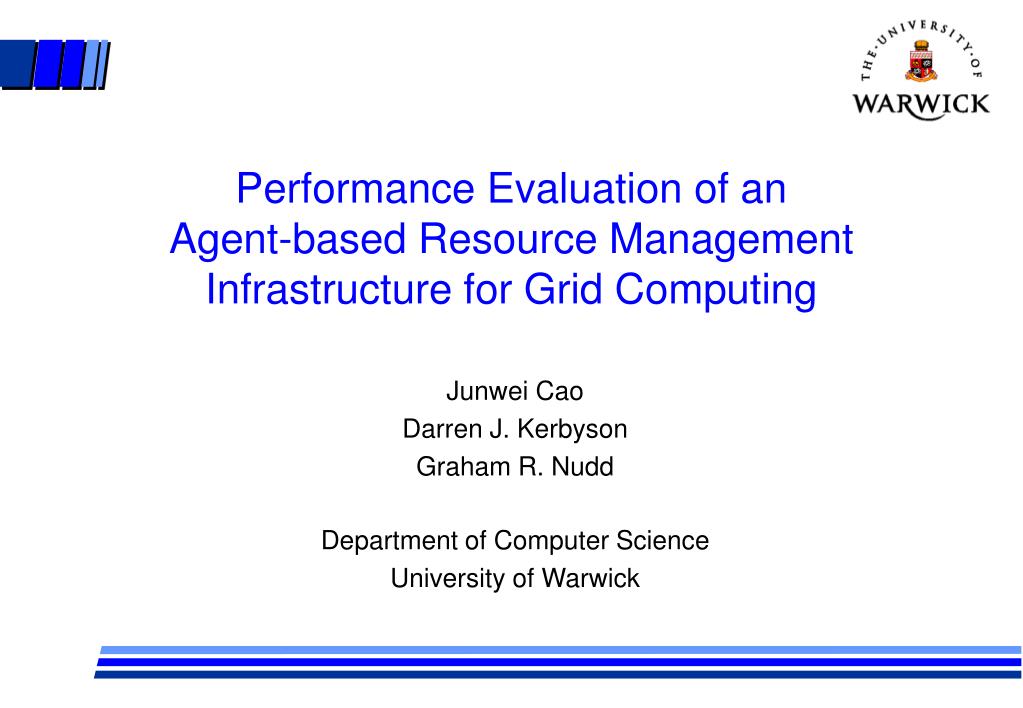 THE UNIVERSITY OF
WARWICK

Performance Evaluation of an Agent-based Resource Management Infrastructure for Grid Computing

Junwei Cao
Darren J. Kerbyson
Graham R. Nudd

Department of Computer Science
University of Warwick